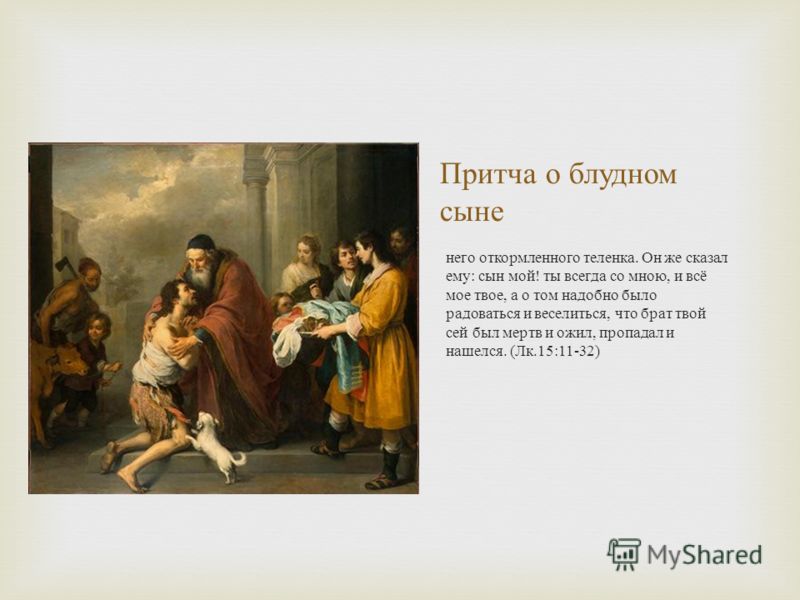 Притча о блудном сыне

него откормленного теленка. Он же сказал ему: сын мой! ты всегда со мною, и всё мое твое, а о том надобно было радоваться и веселиться, что брат твой сей был мертв и ожил, пропадал и нашелся. (Лк.15:11-32)

MyShared